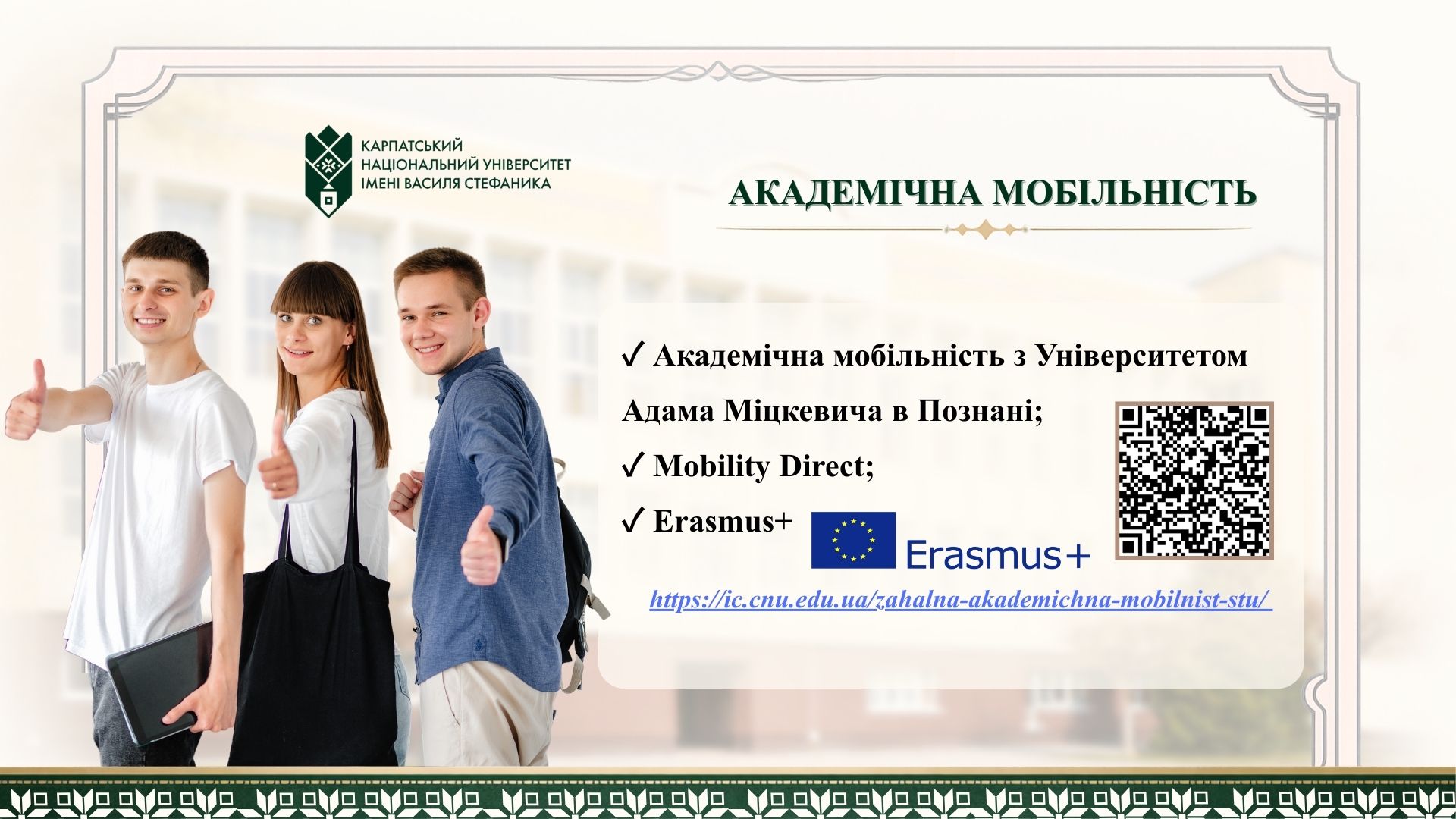 КАРПАТСЬКИЙ НАЦІОНАЛЬНИЙ УНІВЕРСИТЕТ ІМЕНІ ВАСИЛЯ СТЕФАНИКА

АКАДЕМІЧНА МОБІЛЬНІСТЬ

✓ Академічна мобільність з Університетом Адама Міцкевича в Познані;

✓ Mobility Direct;

✓ Erasmus+

Erasmus+

https://ic.cnu.edu.ua/zahalna-akademichna-mobilnist-stu/